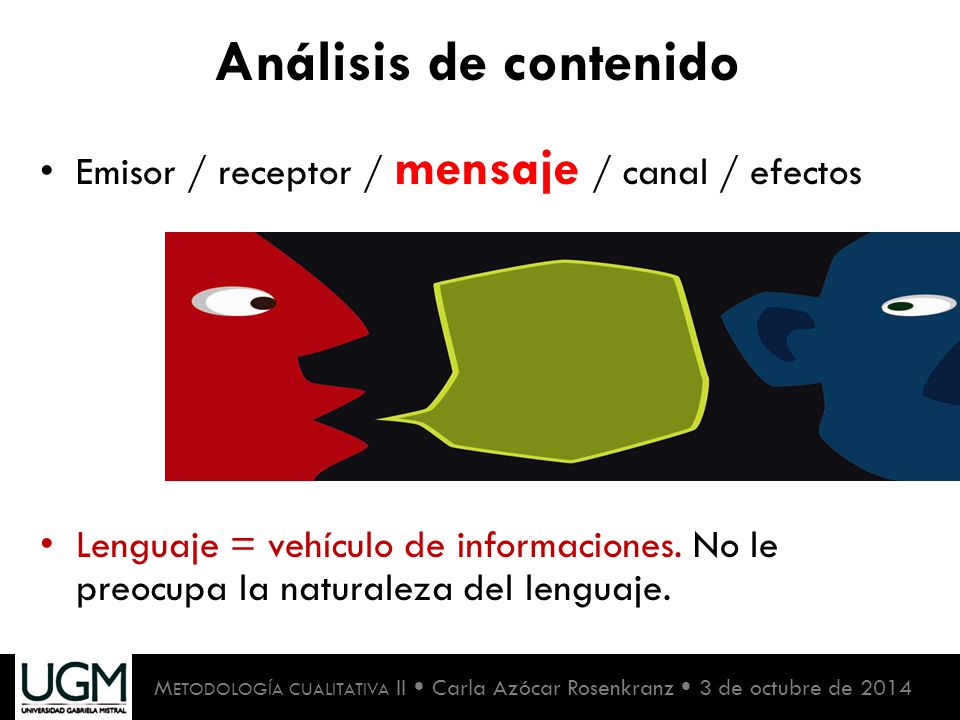 Análisis de contenido

• Emisor / receptor / mensaje / canal / efectos

• Lenguaje = vehículo de informaciones. No le preocupa la naturaleza del lenguaje.

UGM
UNIVERSIDAD GABRIELA MISTRAL

METODOLOGÍA CUALITATIVA II • Carla Azócar Rosenkranz • 3 de octubre de 2014